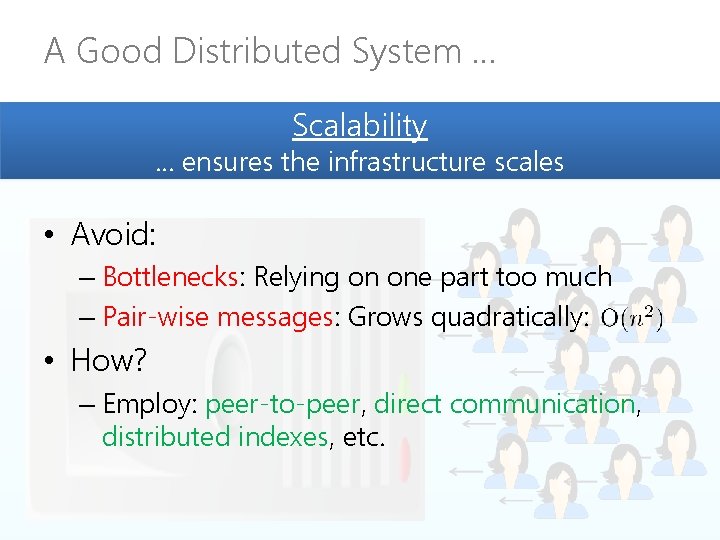 A Good Distributed System …

Scalability
… ensures the infrastructure scales

• Avoid:
– Bottlenecks: Relying on one part too much
– Pair-wise messages: Grows quadratically: $O(n^2)$

• How?
– Employ: peer-to-peer, direct communication, distributed indexes, etc.